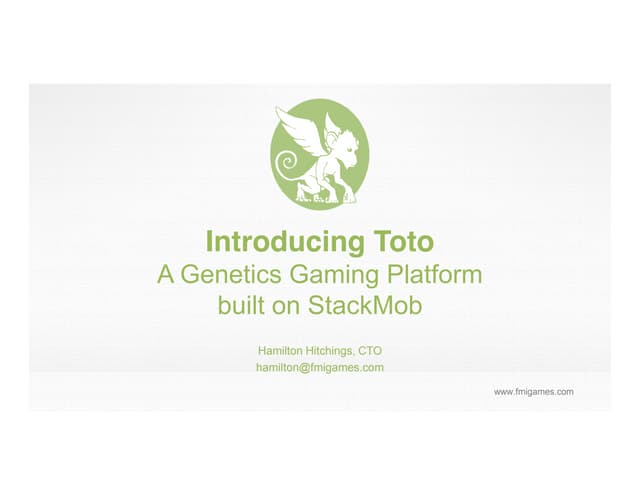 Introducing Toto
A Genetics Gaming Platform built on StackMob

Hamilton Hitchings, CTO
hamilton@fmigames.com

www.fmigames.com